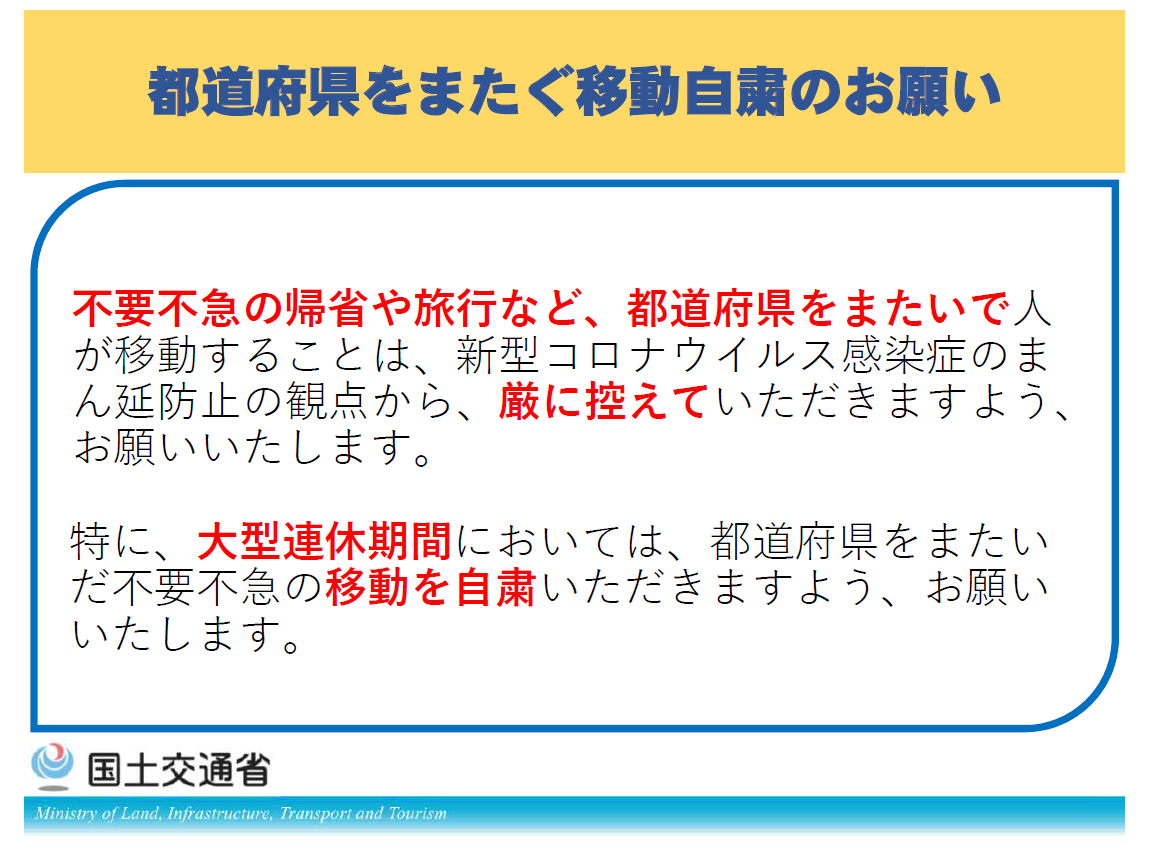 都道府県をまたぐ移動自粛のお願い

不要不急の帰省や旅行など、都道府県をまたいで人が移動することは、新型コロナウイルス感染症のまん延防止の観点から、厳に控えていただきますよう、お願いいたします。

特に、大型連休期間においては、都道府県をまたいだ不要不急の移動を自粛いただきますよう、お願いいたします。

国土交通省
Ministry of Land, Infrastructure, Transport and Tourism